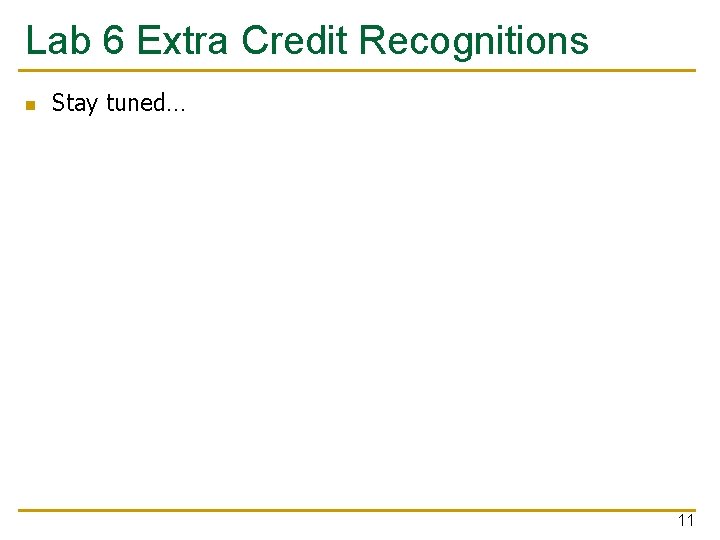 Lab 6 Extra Credit Recognitions

Stay tuned…

11